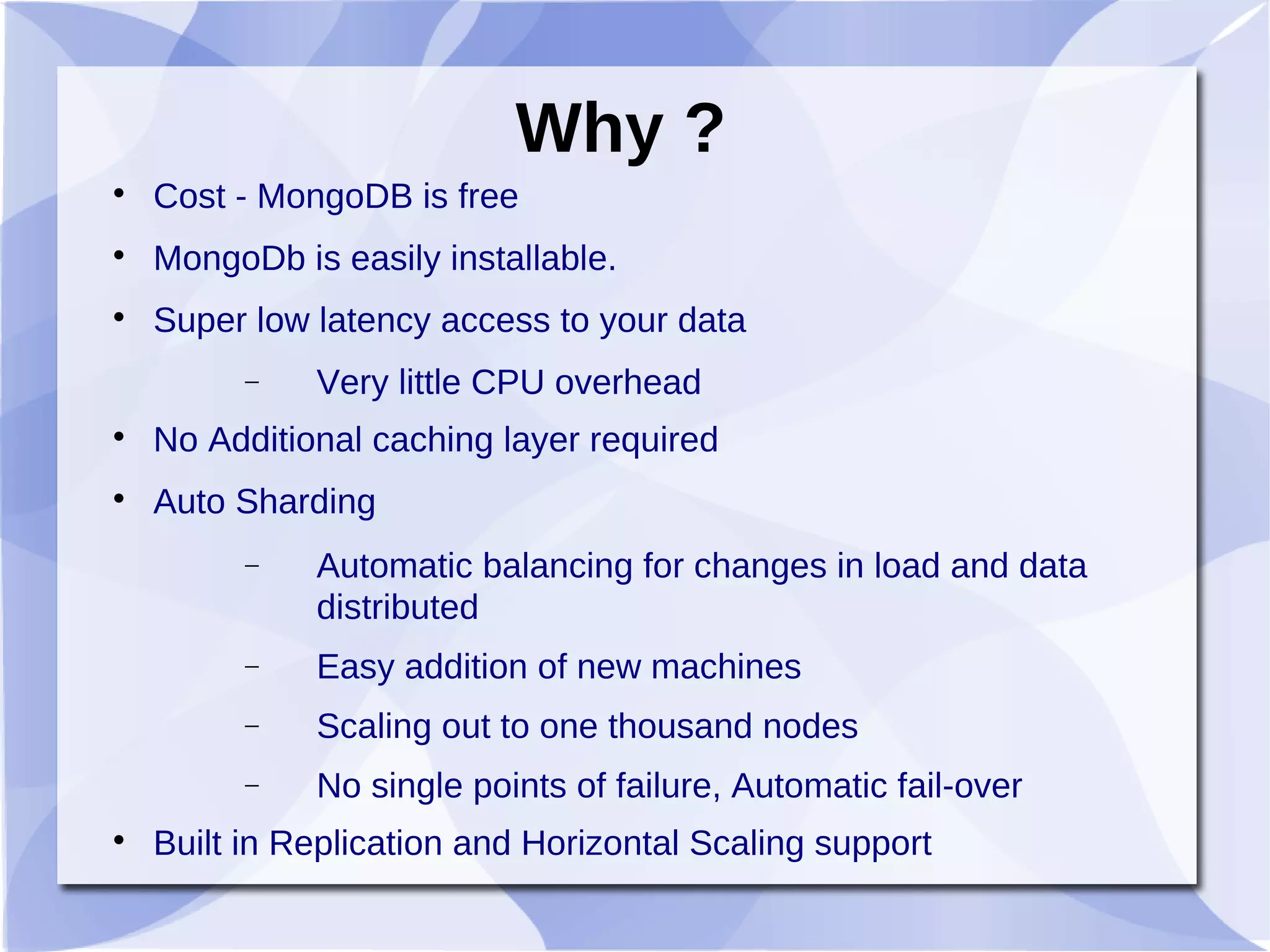 Why ?

• Cost - MongoDB is free

• MongoDb is easily installable.

• Super low latency access to your data

– Very little CPU overhead

• No Additional caching layer required

• Auto Sharding

– Automatic balancing for changes in load and data distributed

– Easy addition of new machines

– Scaling out to one thousand nodes

– No single points of failure, Automatic fail-over

• Built in Replication and Horizontal Scaling support